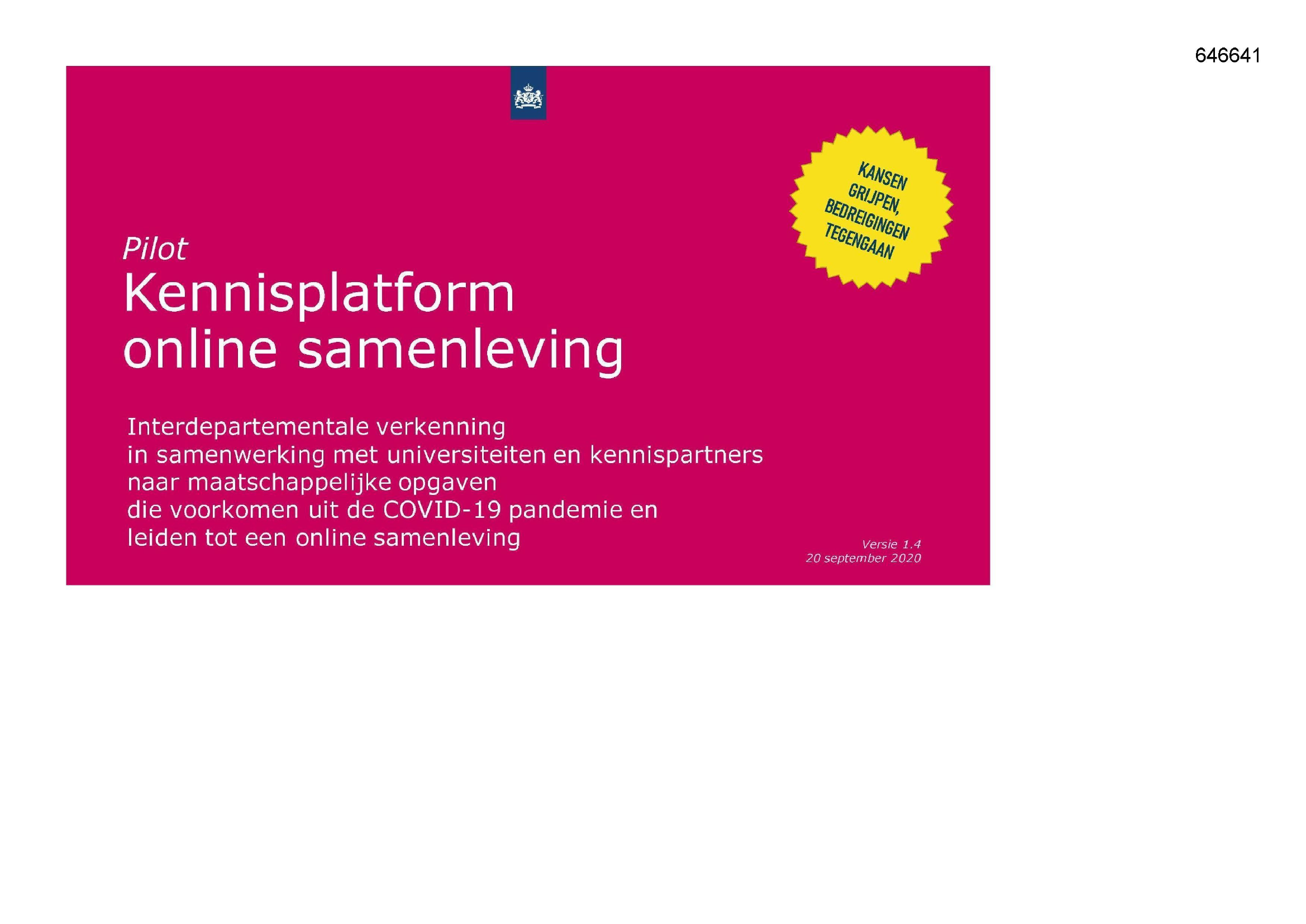 646641

KANSEN GRIJPEN, BEDREIGINGEN TEGENGAAN

Pilot
Kennisplatform online samenleving

Interdepartementale verkenning in samenwerking met universiteiten en kennispartners naar maatschappelijke opgaven die voorkomen uit de COVID-19 pandemie en leiden tot een online samenleving

Versie 1.4
20 september 2020